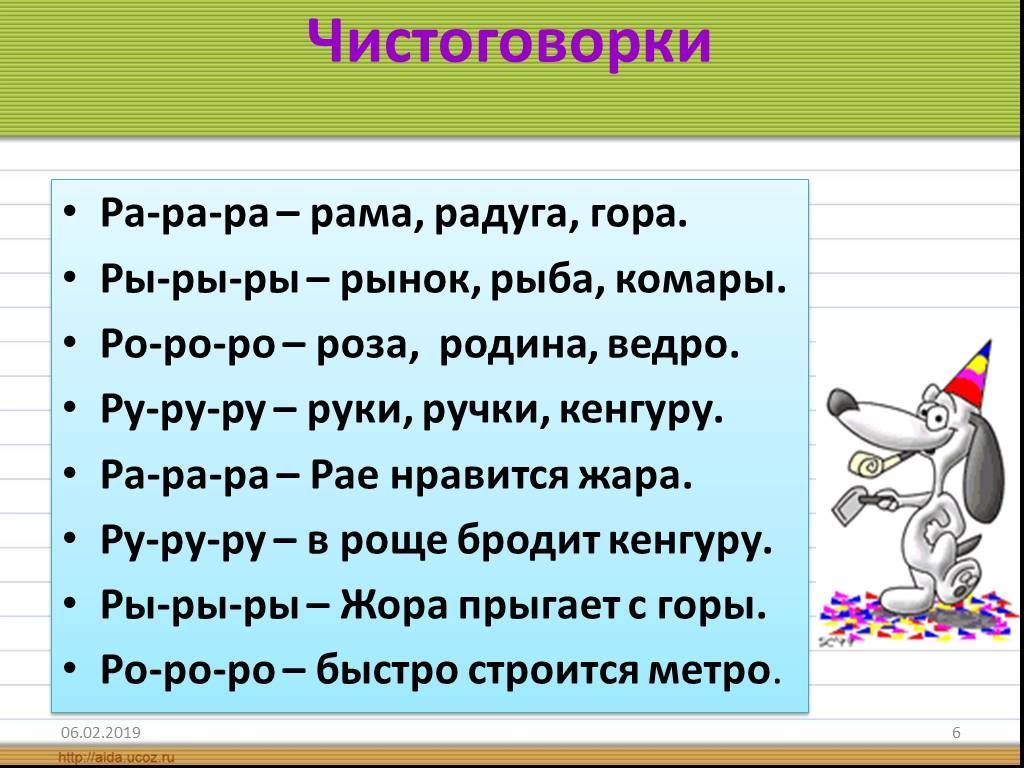 Чистоговорки

• Ра-ра-ра – рама, радуга, гора.
• Ры-ры-ры – рынок, рыба, комары.
• Ро-ро-ро – роза, родина, ведро.
• Ру-ру-ру – руки, ручки, кенгуру.
• Ра-ра-ра – Рае нравится жара.
• Ру-ру-ру – в роще бродит кенгуру.
• Ры-ры-ры – Жора прыгает с горы.
• Ро-ро-ро – быстро строится метро.

06.02.2019
6
http://aida.ucoz.ru